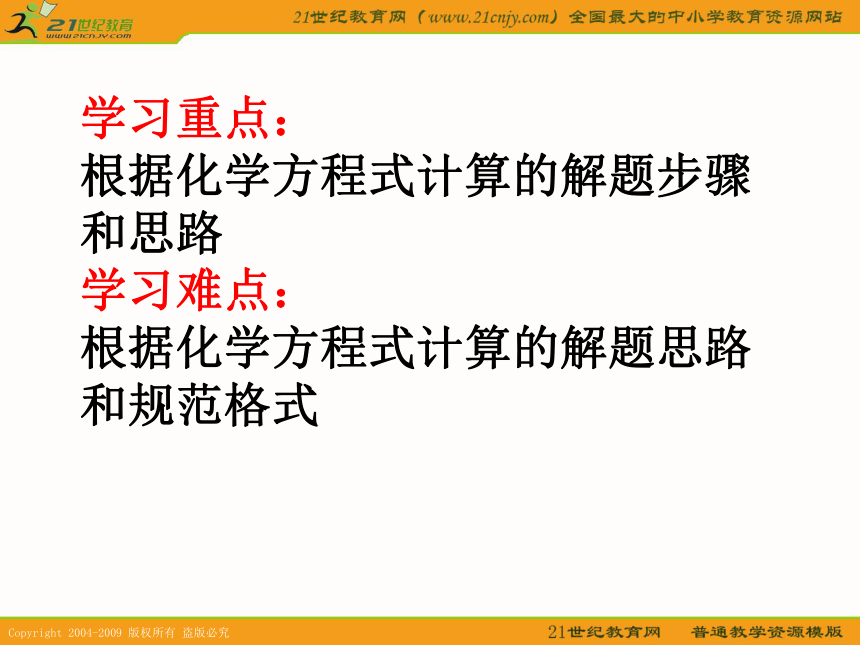 21世纪教育
www.21cnjy.com

21世纪教育网（www.21cnjy.com）全国最大的中小学教育资源网站

学习重点：
根据化学方程式计算的解题步骤和思路
学习难点：
根据化学方程式计算的解题思路和规范格式

Copyright 2004-2009 版权所有 盗版必究

21世纪教育网　普通教学资源模版